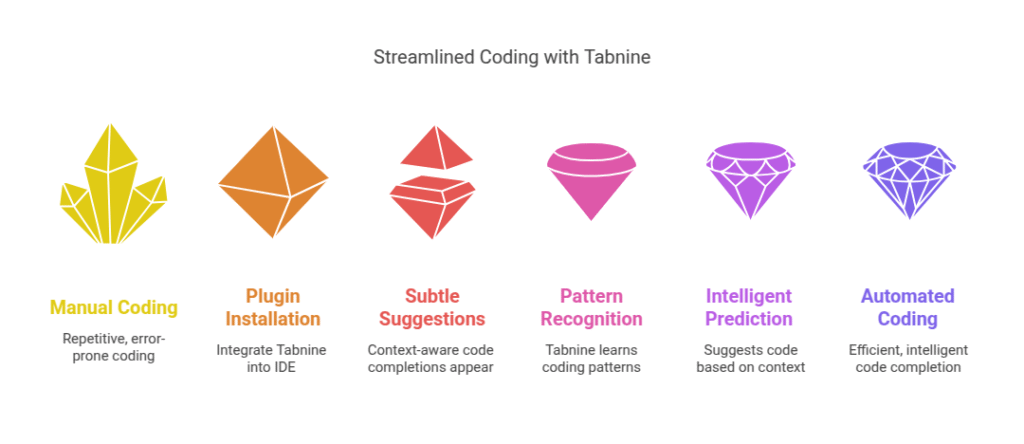 Streamlined Coding with Tabnine

Manual Coding
Repetitive, error-prone coding

Plugin Installation
Integrate Tabnine into IDE

Subtle Suggestions
Context-aware code completions appear

Pattern Recognition
Tabnine learns coding patterns

Intelligent Prediction
Suggests code based on context

Automated Coding
Efficient, intelligent code completion